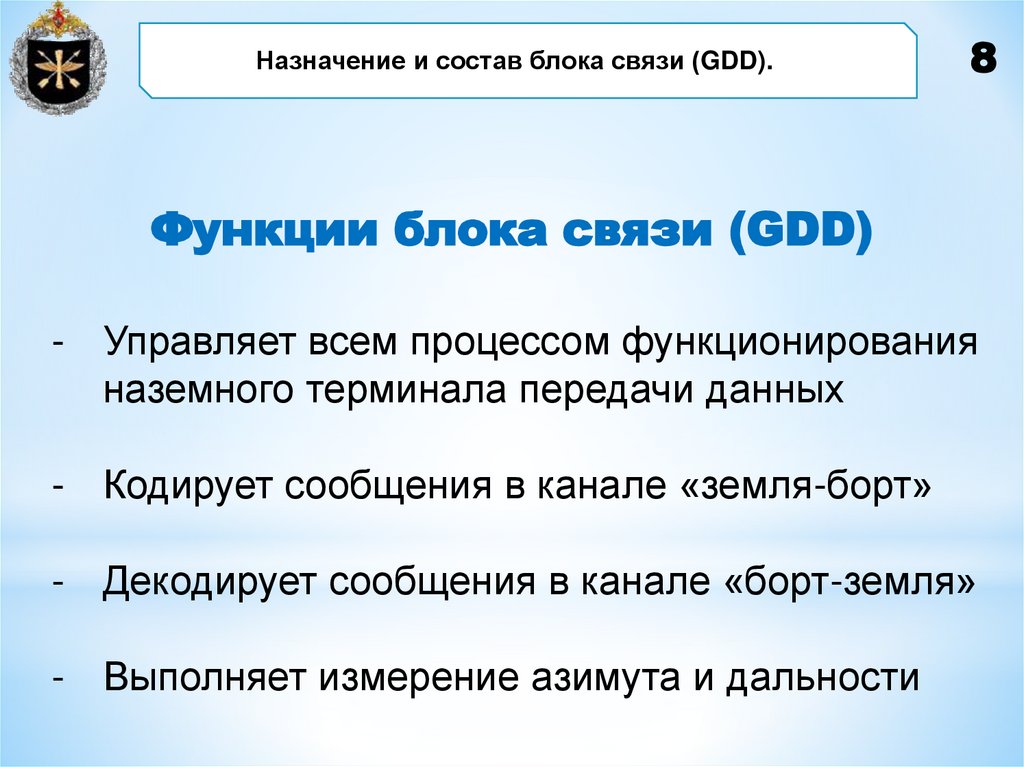 Назначение и состав блока связи (GDD).

8

Функции блока связи (GDD)

- Управляет всем процессом функционирования наземного терминала передачи данных

- Кодирует сообщения в канале «земля-борт»

- Декодирует сообщения в канале «борт-земля»

- Выполняет измерение азимута и дальности